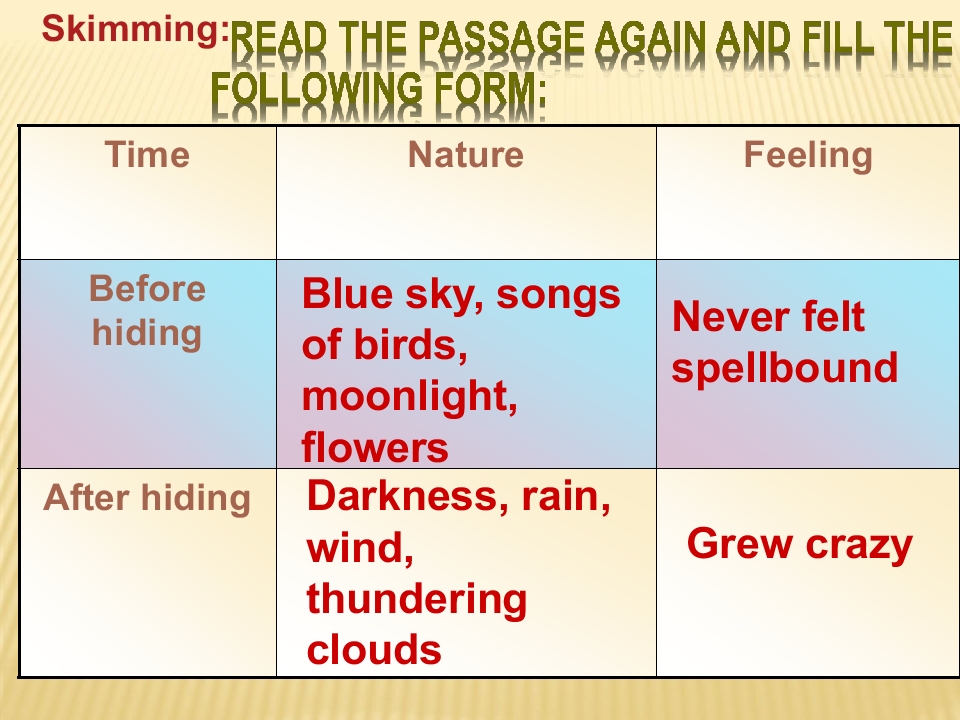 Skimming: READ THE PASSAGE AGAIN AND FILL THE FOLLOWING FORM:

| Time | Nature | Feeling |
|---|---|---|
| Before hiding | Blue sky, songs of birds, moonlight, flowers | Never felt spellbound |
| After hiding | Darkness, rain, wind, thundering clouds | Grew crazy |